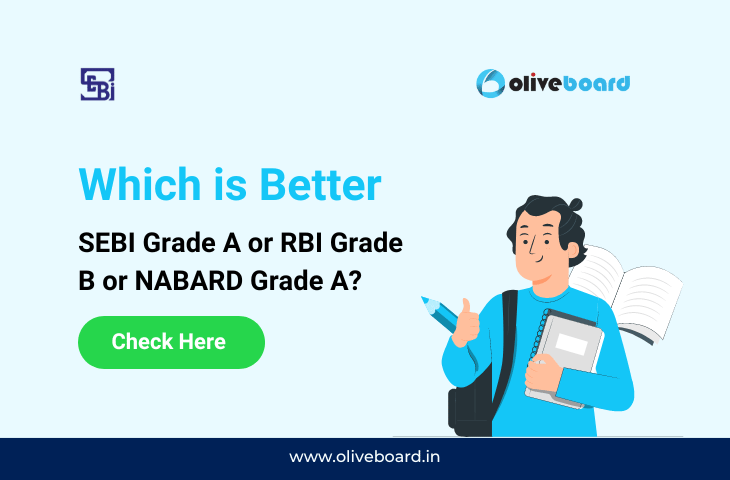 SEBI

oliveboard

Which is Better

SEBI Grade A or RBI Grade B or NABARD Grade A?

Check Here

www.oliveboard.in